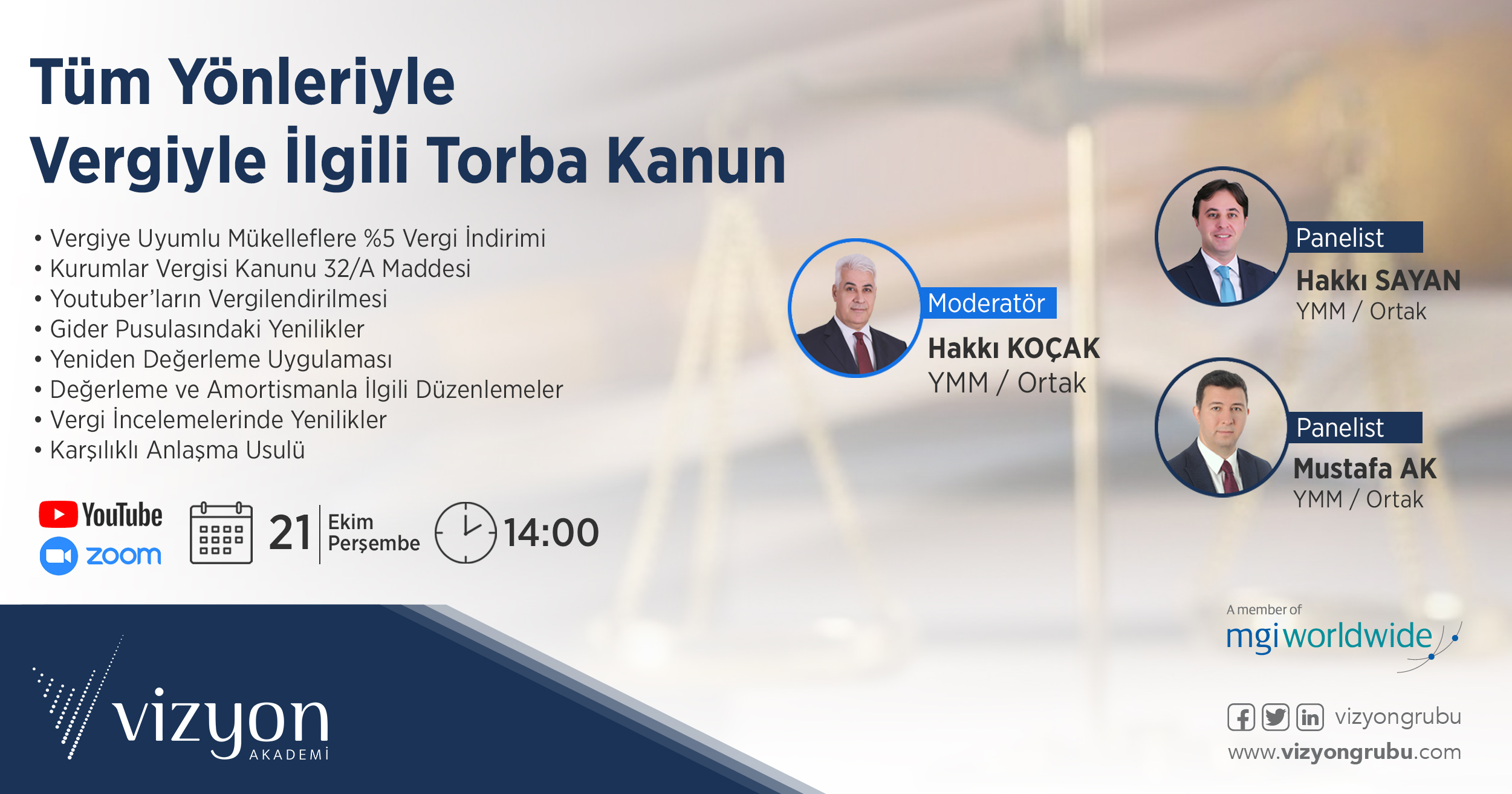 Tüm Yönleriyle
Vergiyle İlgili Torba Kanun

• Vergiye Uyumlu Mükelleflere %5 Vergi İndirimi
• Kurumlar Vergisi Kanunu 32/A Maddesi
• Youtuber'ların Vergilendirilmesi
• Gider Pusulasındaki Yenilikler
• Yeniden Değerleme Uygulaması
• Değerleme ve Amortismanla İlgili Düzenlemeler
• Vergi İncelemelerinde Yenilikler
• Karşılıklı Anlaşma Usulü

YouTube
zoom

21 Ekim Perşembe

14:00

Moderatör
Hakkı KOÇAK
YMM / Ortak

Panelist
Hakkı SAYAN
YMM / Ortak

Panelist
Mustafa AK
YMM / Ortak

vizyon AKADEMİ

A member of
mgiworldwide

vizyongrubu
www.vizyongrubu.com